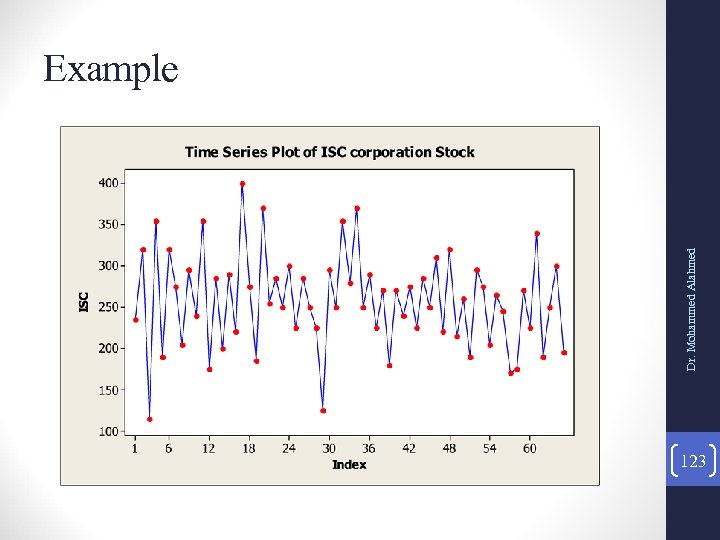 Example

Time Series Plot of ISC corporation Stock

ISC

400
350
300
250
200
150
100

1 6 12 18 24 30 36 42 48 54 60

Index

Dr. Mohammed Alahmed

123